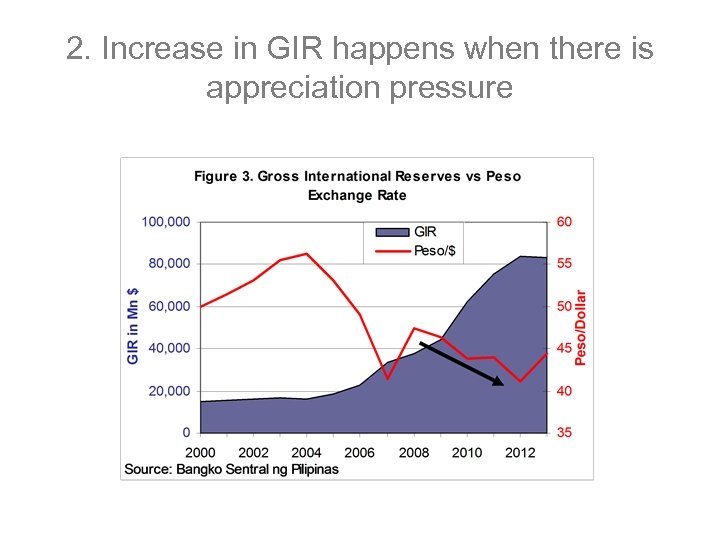 2. Increase in GIR happens when there is appreciation pressure

Figure 3. Gross International Reserves vs Peso Exchange Rate

GIR
Peso/$

GIR in Mn $
100,000
80,000
60,000
40,000
20,000
0

Peso/Dollar
60
55
50
45
40
35

2000
2002
2004
2006
2008
2010
2012

Source: Bangko Sentral ng Pilipinas